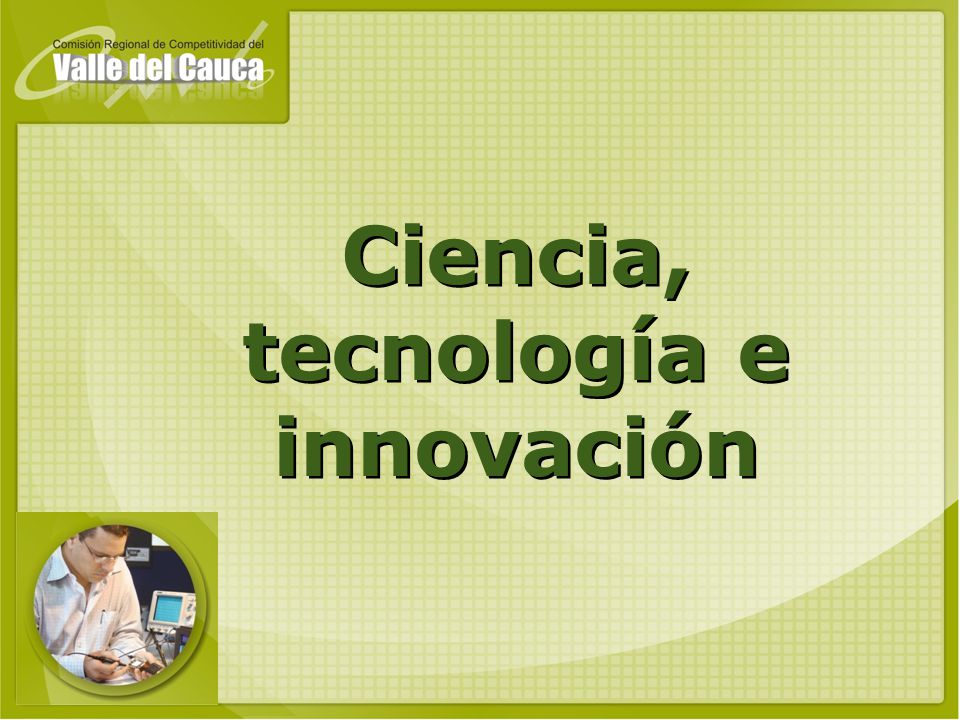 Comisión Regional de Competitividad del
Valle del Cauca

Ciencia, tecnología e innovación